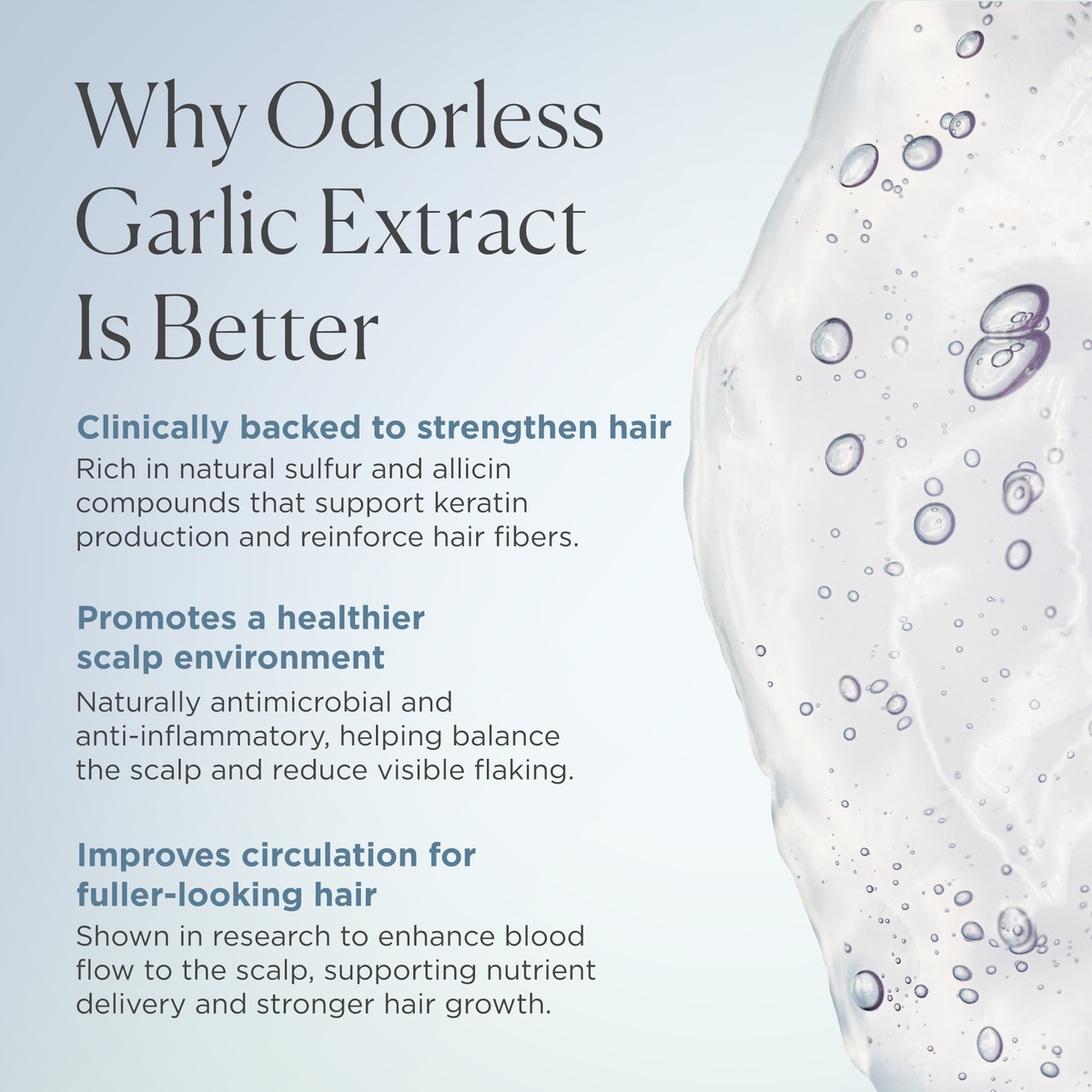 Why Odorless Garlic Extract Is Better

Clinically backed to strengthen hair
Rich in natural sulfur and allicin compounds that support keratin production and reinforce hair fibers.

Promotes a healthier scalp environment
Naturally antimicrobial and anti-inflammatory, helping balance the scalp and reduce visible flaking.

Improves circulation for fuller-looking hair
Shown in research to enhance blood flow to the scalp, supporting nutrient delivery and stronger hair growth.